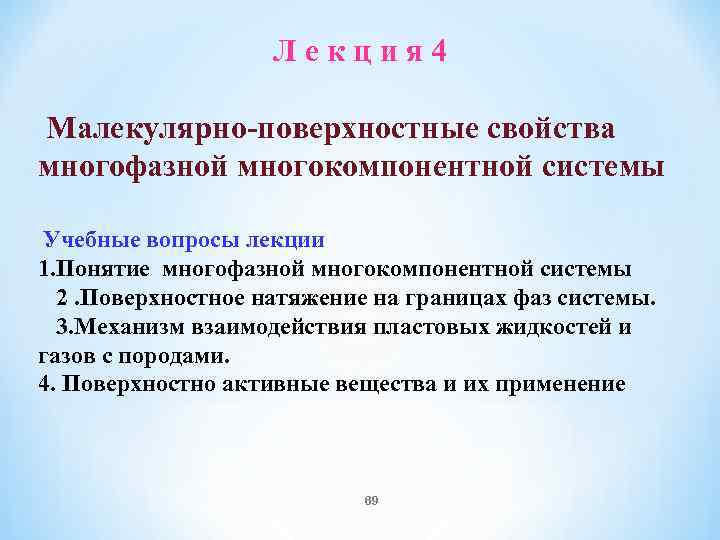 Л е к ц и я 4

Малекулярно-поверхностные свойства многофазной многокомпонентной системы

Учебные вопросы лекции
1.Понятие многофазной многокомпонентной системы
2 .Поверхностное натяжение на границах фаз системы.
3.Механизм взаимодействия пластовых жидкостей и газов с породами.
4. Поверхностно активные вещества и их применение

69